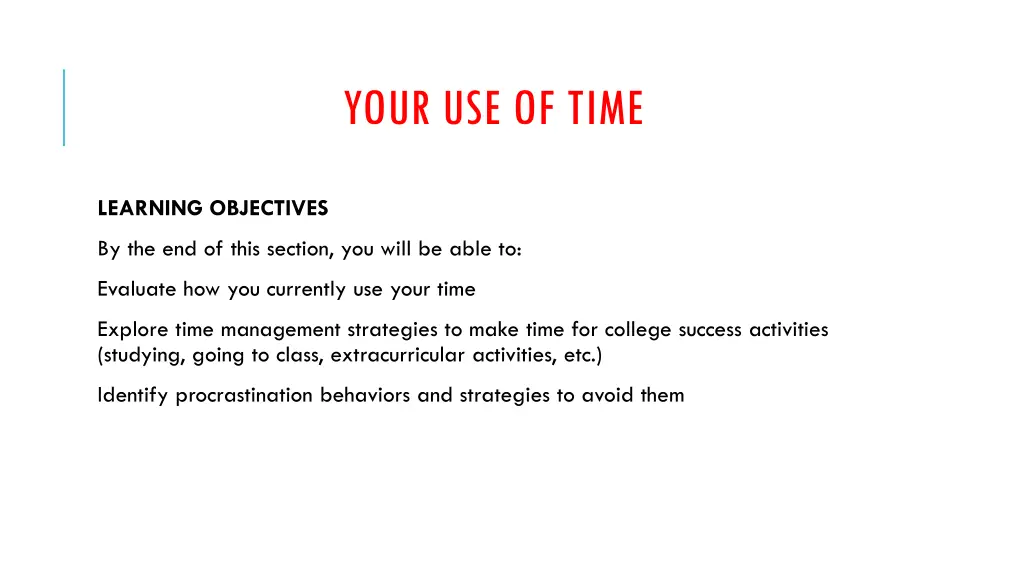 YOUR USE OF TIME

LEARNING OBJECTIVES

By the end of this section, you will be able to:

Evaluate how you currently use your time

Explore time management strategies to make time for college success activities (studying, going to class, extracurricular activities, etc.)

Identify procrastination behaviors and strategies to avoid them